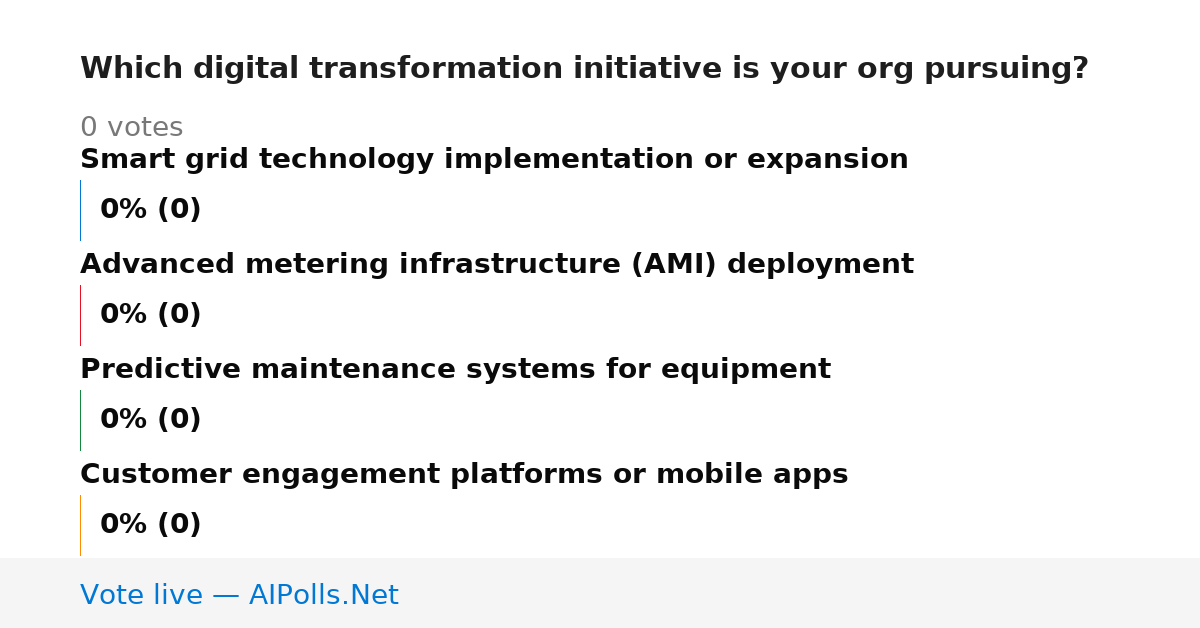 Which digital transformation initiative is your org pursuing?

0 votes

Smart grid technology implementation or expansion

0% (0)

Advanced metering infrastructure (AMI) deployment

0% (0)

Predictive maintenance systems for equipment

0% (0)

Customer engagement platforms or mobile apps

0% (0)

Vote live — AIPolls.Net